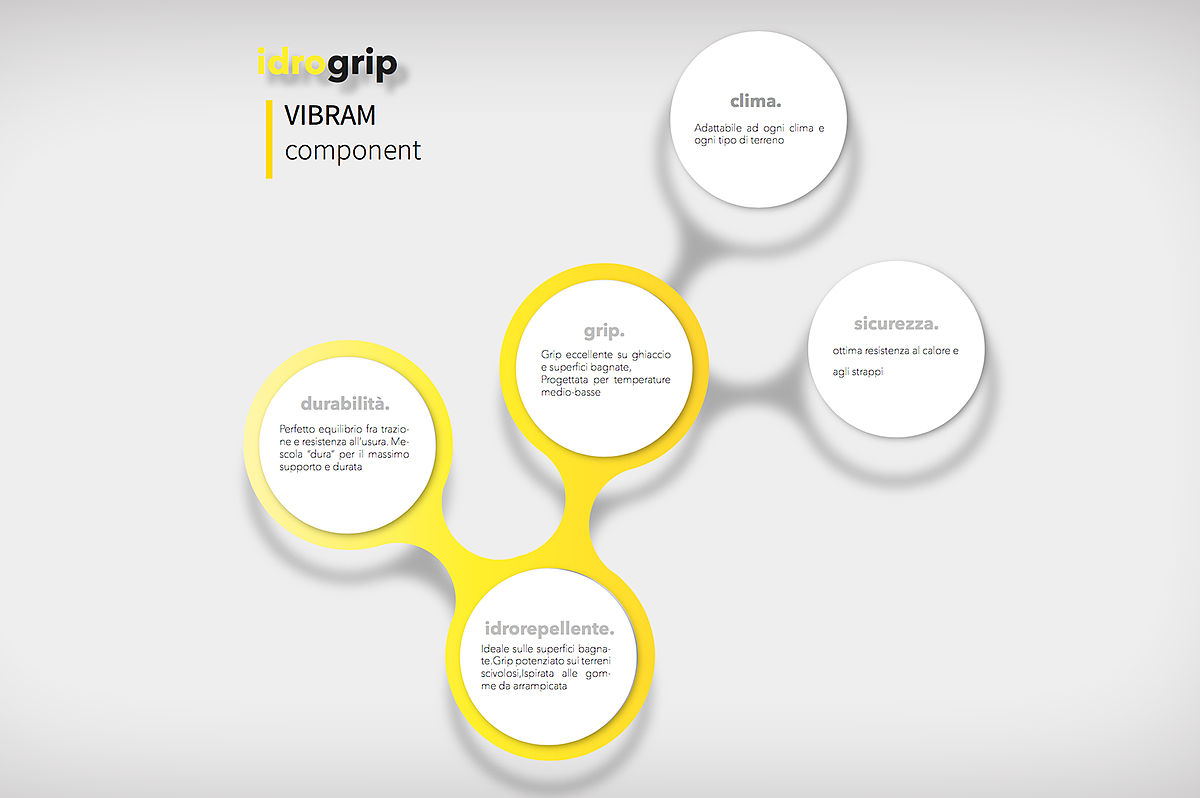 idrogrip

VIBRAM
component

clima.

Adattabile ad ogni clima e ogni tipo di terreno

grip.

Grip eccellente su ghiaccio e superfici bagnate, Progettata per temperature medio-basse

sicurezza.

ottima resistenza al calore e agli strappi

durabilità.

Perfetto equilibrio fra trazione e resistenza all'usura. Mescola "dura" per il massimo supporto e durata

idrorepellente.

Ideale sulle superfici bagnate.Grip potenziato sui terreni scivolosi,Ispirata alle gomme da arrampicata